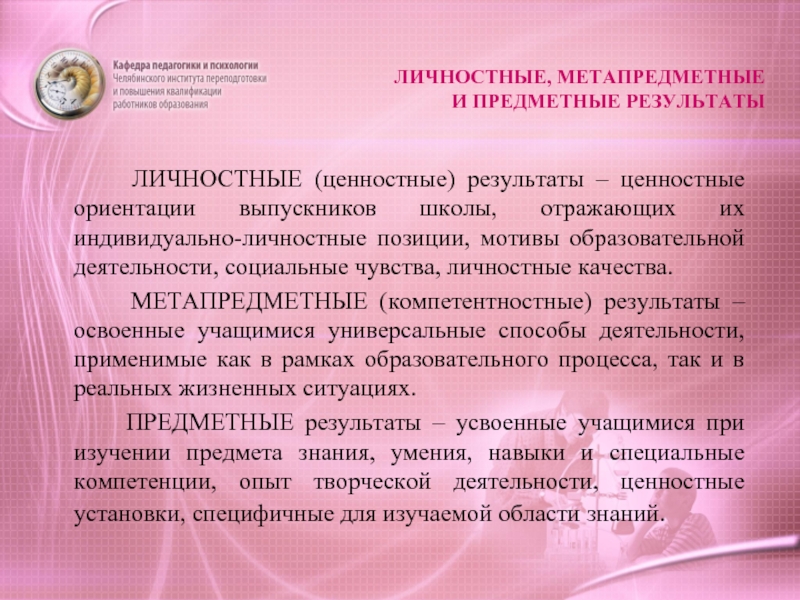 Кафедра педагогики и психологии
Челябинского института переподготовки и повышения квалификации работников образования

ЛИЧНОСТНЫЕ, МЕТАПРЕДМЕТНЫЕ И ПРЕДМЕТНЫЕ РЕЗУЛЬТАТЫ

ЛИЧНОСТНЫЕ (ценностные) результаты – ценностные ориентации выпускников школы, отражающих их индивидуально-личностные позиции, мотивы образовательной деятельности, социальные чувства, личностные качества.

МЕТАПРЕДМЕТНЫЕ (компетентностные) результаты – освоенные учащимися универсальные способы деятельности, применимые как в рамках образовательного процесса, так и в реальных жизненных ситуациях.

ПРЕДМЕТНЫЕ результаты – усвоенные учащимися при изучении предмета знания, умения, навыки и специальные компетенции, опыт творческой деятельности, ценностные установки, специфичные для изучаемой области знаний.